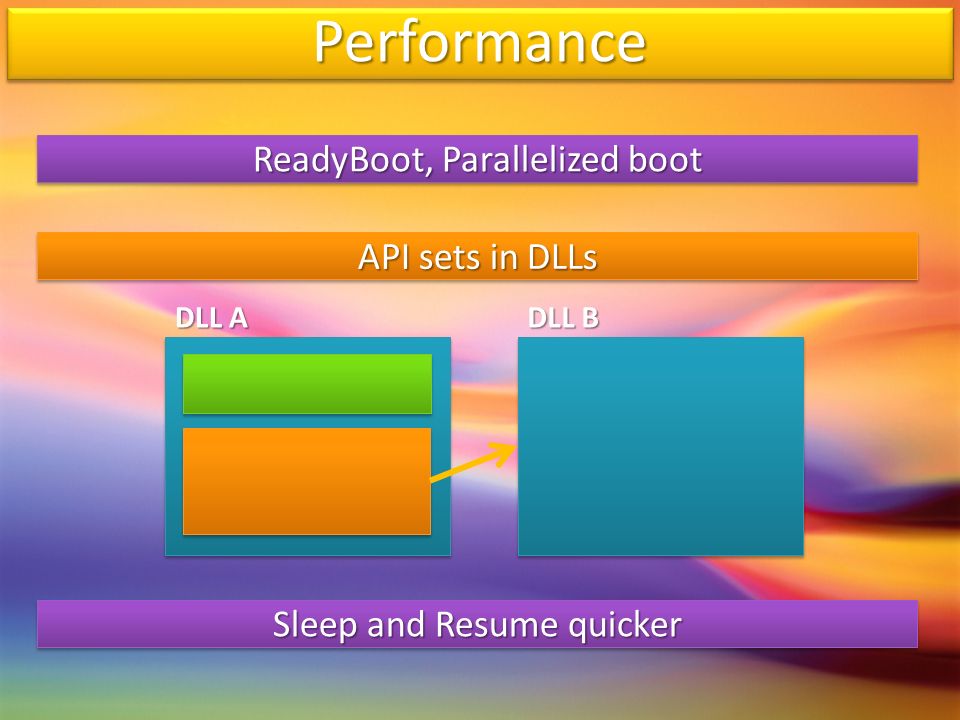 Performance

ReadyBoot, Parallelized boot

API sets in DLLs

DLL A

DLL B

Sleep and Resume quicker